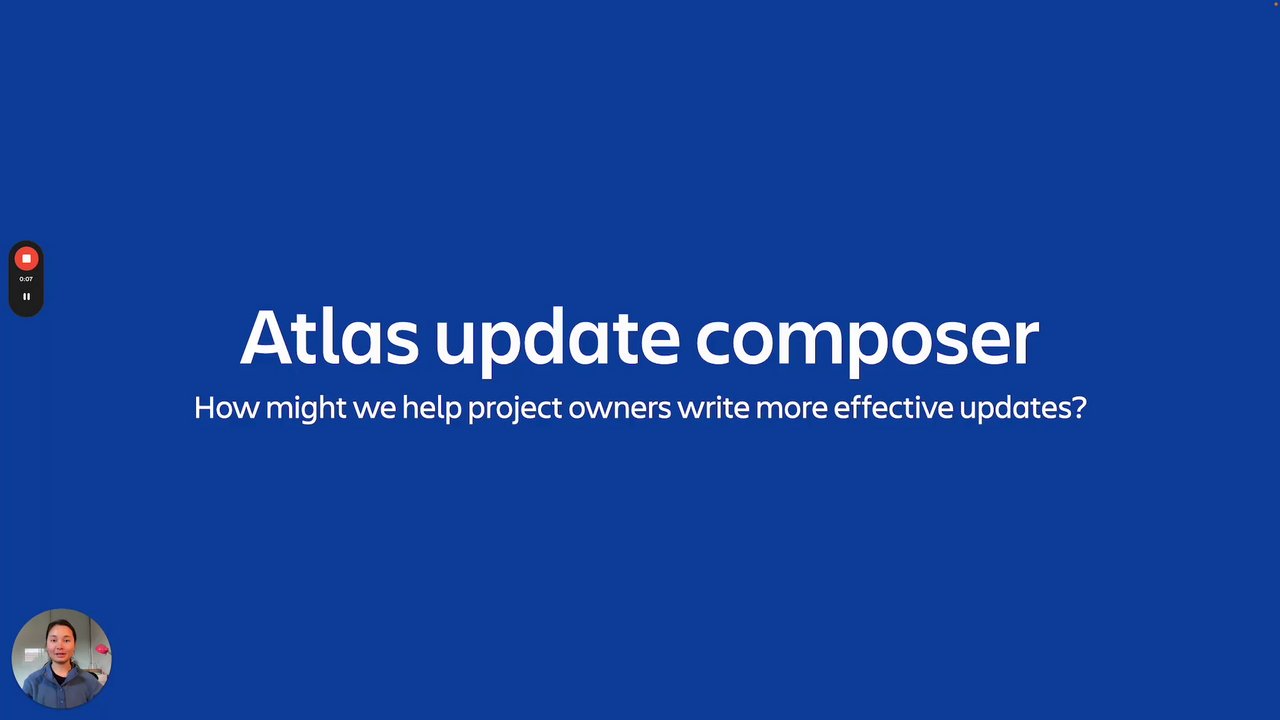 0:07

Atlas update composer
How might we help project owners write more effective updates?